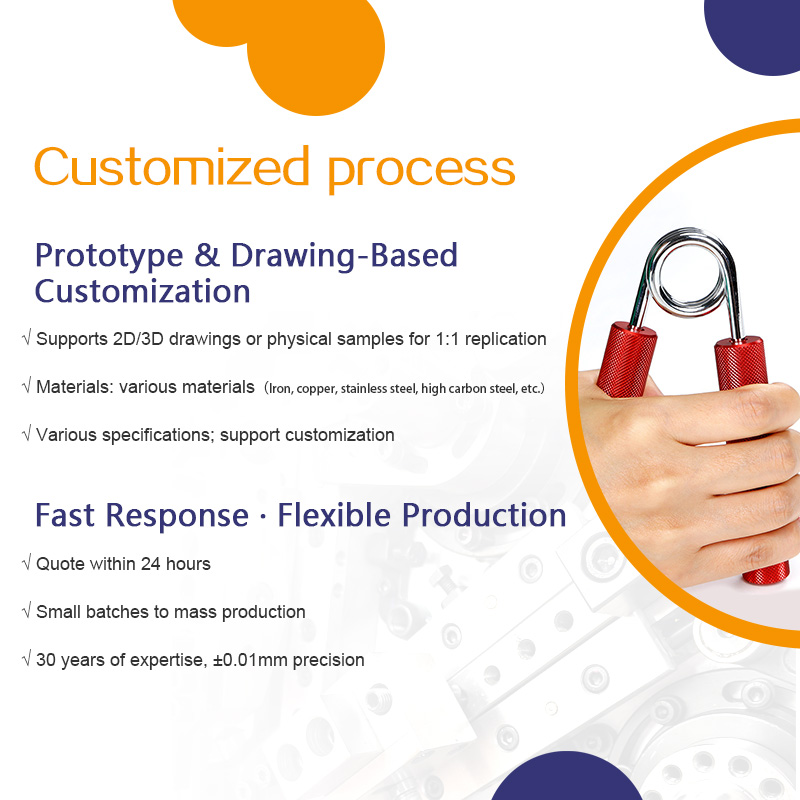 Customized process

Prototype & Drawing-Based Customization

√ Supports 2D/3D drawings or physical samples for 1:1 replication

√ Materials: various materials (Iron, copper, stainless steel, high carbon steel, etc.)

√ Various specifications; support customization

Fast Response · Flexible Production

√ Quote within 24 hours

√ Small batches to mass production

√ 30 years of expertise, ±0.01mm precision